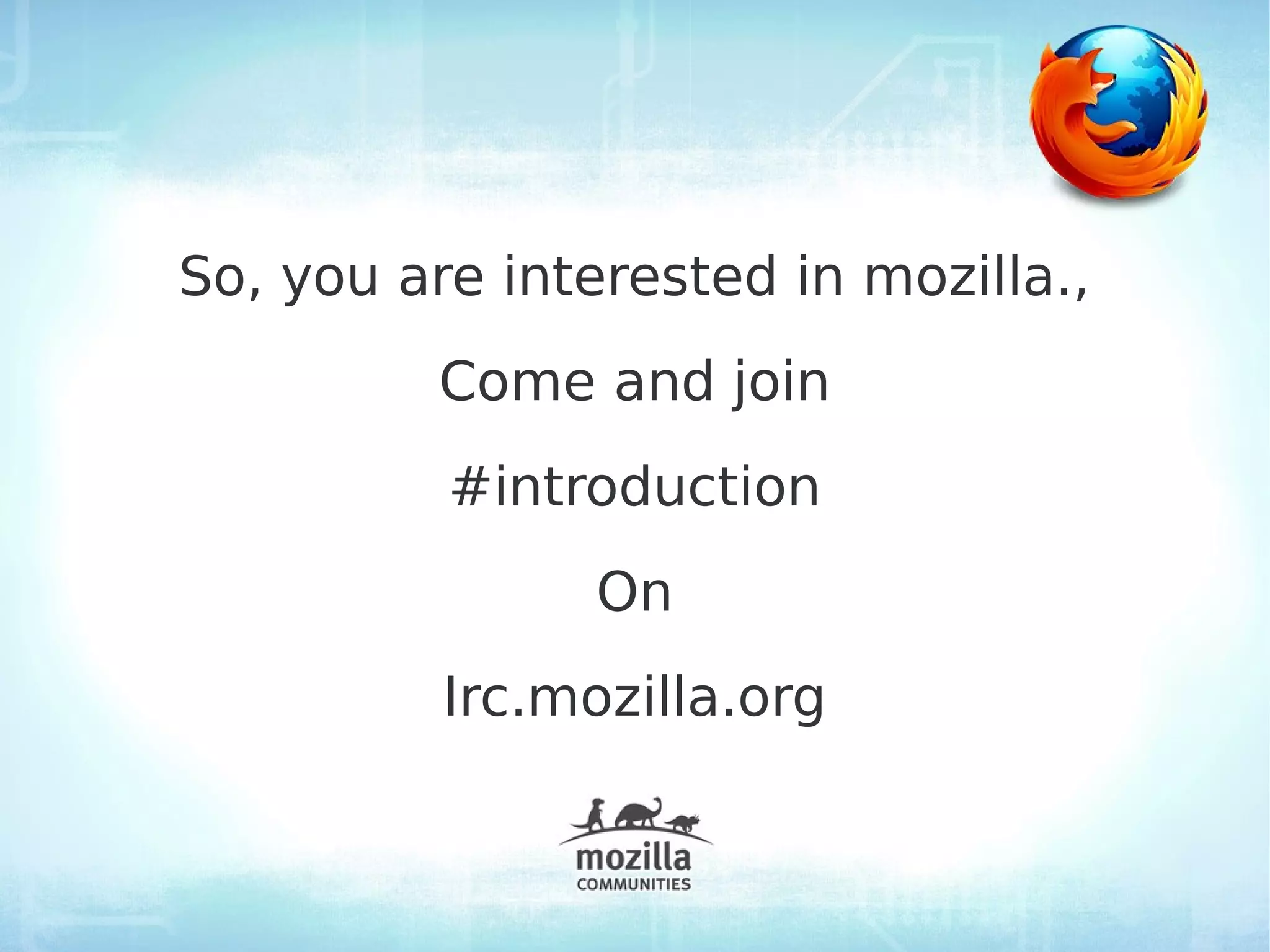 So, you are interested in mozilla.,

Come and join

#introduction

On

Irc.mozilla.org

mozilla
COMMUNITIES